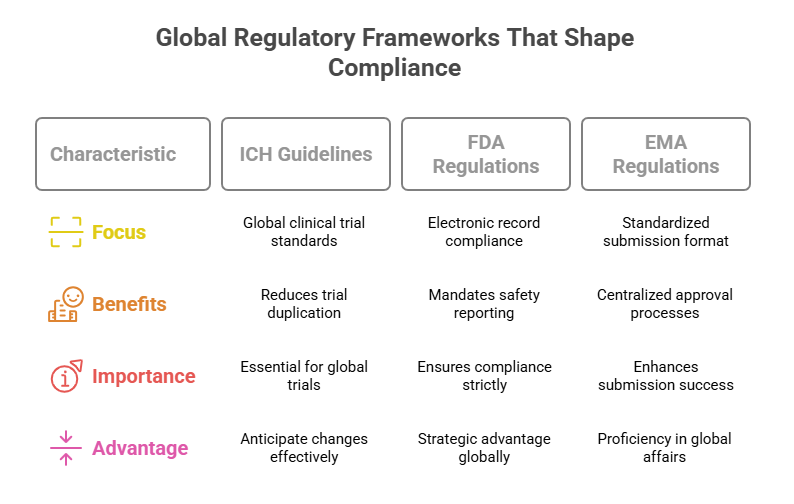 Global Regulatory Frameworks That Shape Compliance

| Characteristic | ICH Guidelines | FDA Regulations | EMA Regulations |
|---|---|---|---|
| Focus | Global clinical trial standards | Electronic record compliance | Standardized submission format |
| Benefits | Reduces trial duplication | Mandates safety reporting | Centralized approval processes |
| Importance | Essential for global trials | Ensures compliance strictly | Enhances submission success |
| Advantage | Anticipate changes effectively | Strategic advantage globally | Proficiency in global affairs |